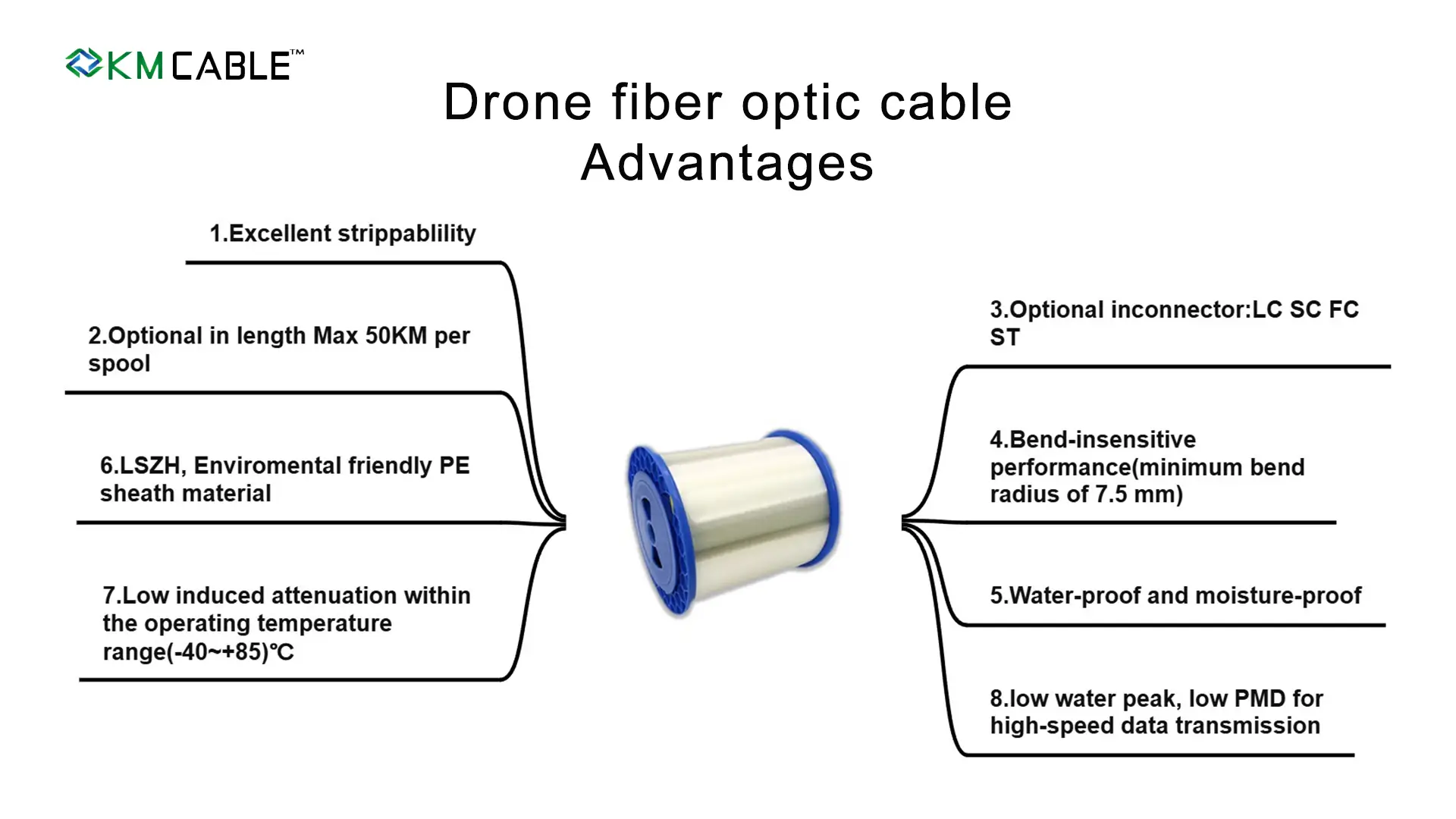 KMCABLE™

Drone fiber optic cable
Advantages

1.Excellent strippablility

2.Optional in length Max 50KM per spool

6.LSZH, Enviromental friendly PE sheath material

7.Low induced attenuation within the operating temperature range(-40~+85)℃

3.Optional inconnector:LC SC FC ST

4.Bend-insensitive performance(minimum bend radius of 7.5 mm)

5.Water-proof and moisture-proof

8.low water peak, low PMD for high-speed data transmission